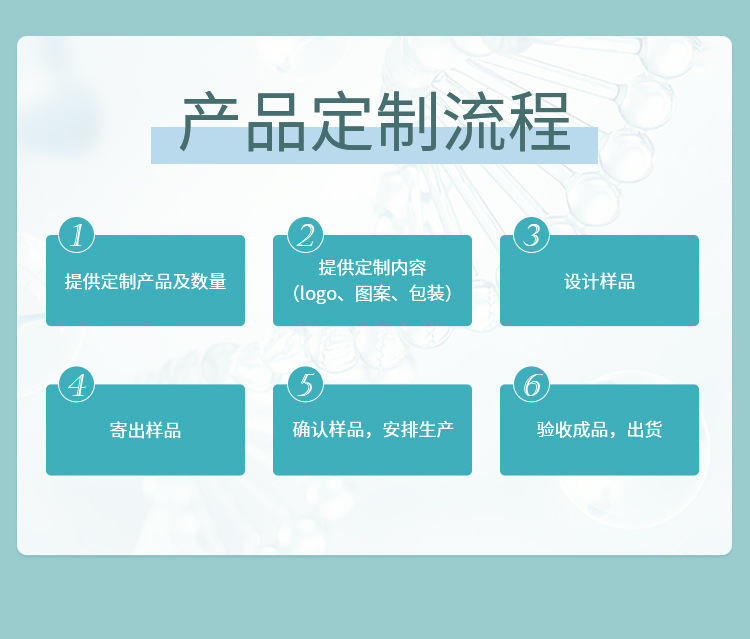 产品定制流程

1
提供定制产品及数量

2
提供定制内容
（logo、图案、包装）

3
设计样品

4
寄出样品

5
确认样品，安排生产

6
验收成品，出货